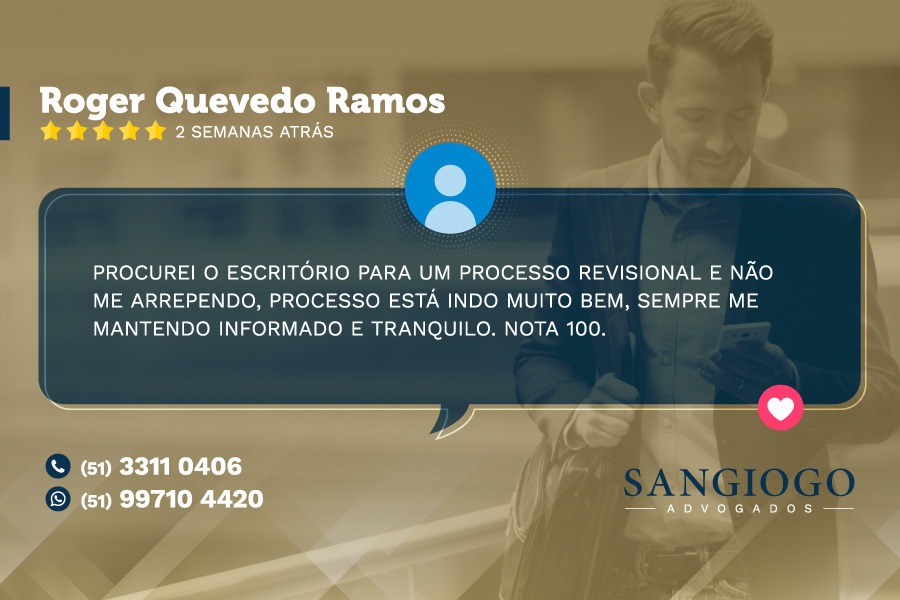 Roger Quevedo Ramos
2 SEMANAS ATRÁS

PROCUREI O ESCRITÓRIO PARA UM PROCESSO REVISIONAL E NÃO ME ARREPENDO, PROCESSO ESTÁ INDO MUITO BEM, SEMPRE ME MANTENDO INFORMADO E TRANQUILO. NOTA 100.

(51) 3311 0406
(51) 99710 4420

SANGIOGO
ADVOGADOS